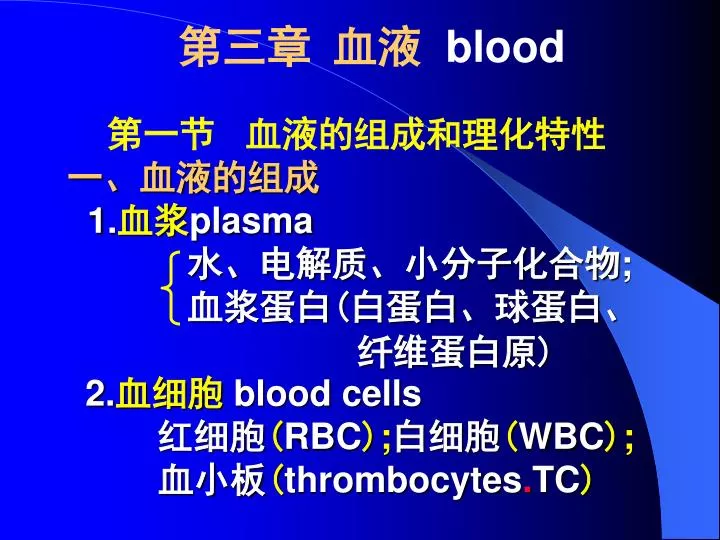 第三章 血液 blood

第一节 血液的组成和理化特性

一、血液的组成

1.血浆plasma

水、电解质、小分子化合物;
血浆蛋白(白蛋白、球蛋白、纤维蛋白原)

2.血细胞 blood cells

红细胞(RBC);白细胞(WBC);
血小板(thrombocytes.TC)